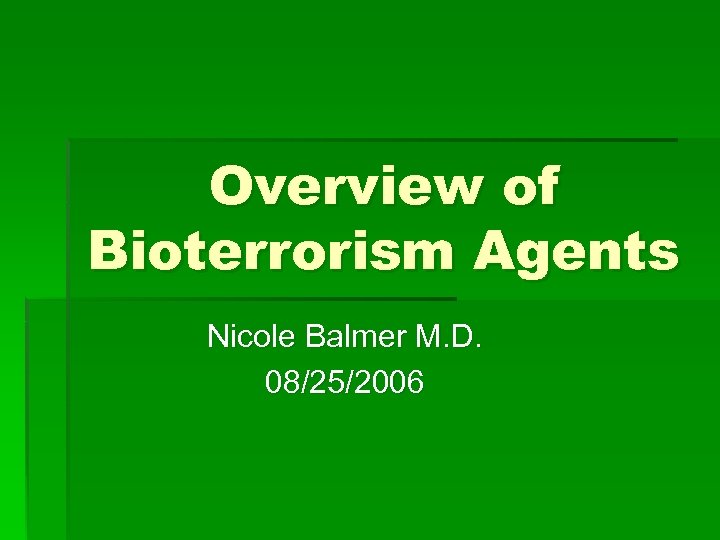 Overview of Bioterrorism Agents

Nicole Balmer M.D.
08/25/2006